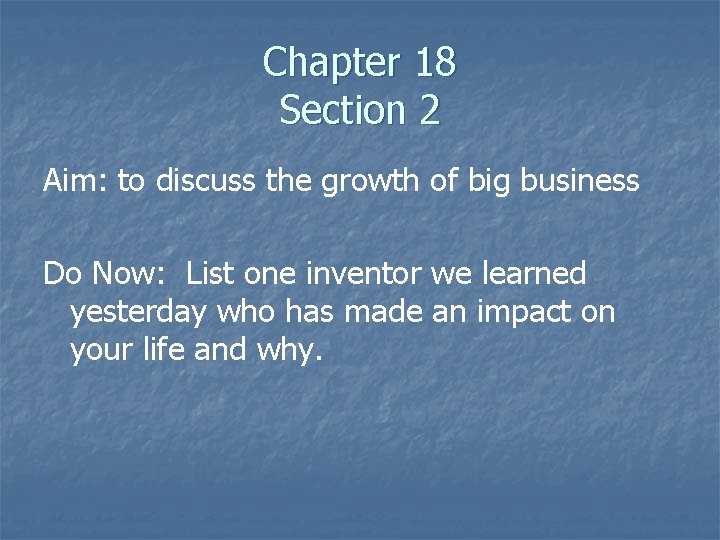 Chapter 18
Section 2

Aim: to discuss the growth of big business

Do Now:  List one inventor we learned yesterday who has made an impact on your life and why.